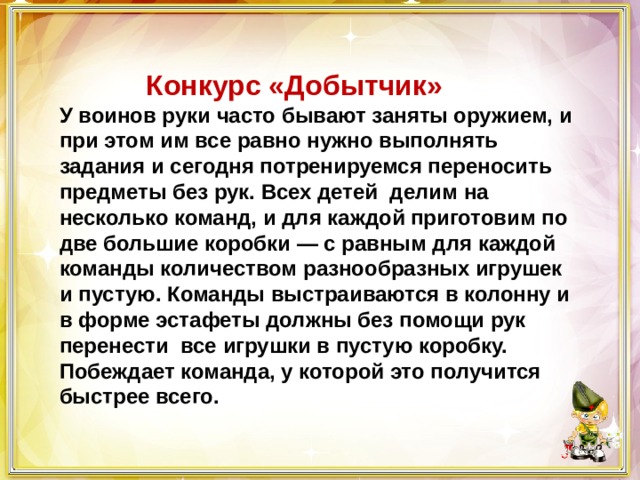 Конкурс «Добытчик»

У воинов руки часто бывают заняты оружием, и при этом им все равно нужно выполнять задания и сегодня потренируемся переносить предметы без рук. Всех детей  делим на несколько команд, и для каждой приготовим по две большие коробки — с равным для каждой команды количеством разнообразных игрушек и пустую. Команды выстраиваются в колонну и в форме эстафеты должны без помощи рук перенести  все игрушки в пустую коробку. Побеждает команда, у которой это получится быстрее всего.